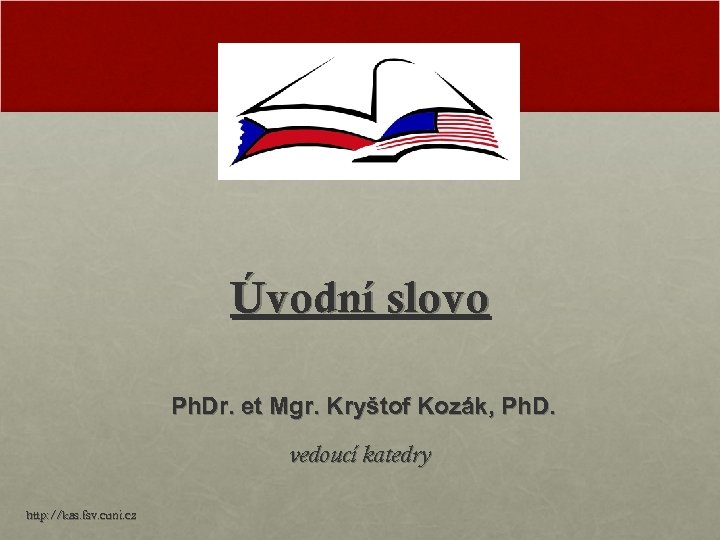 Úvodní slovo

PhDr. et Mgr. Kryštof Kozák, PhD.

vedoucí katedry

http://kas.fsv.cuni.cz